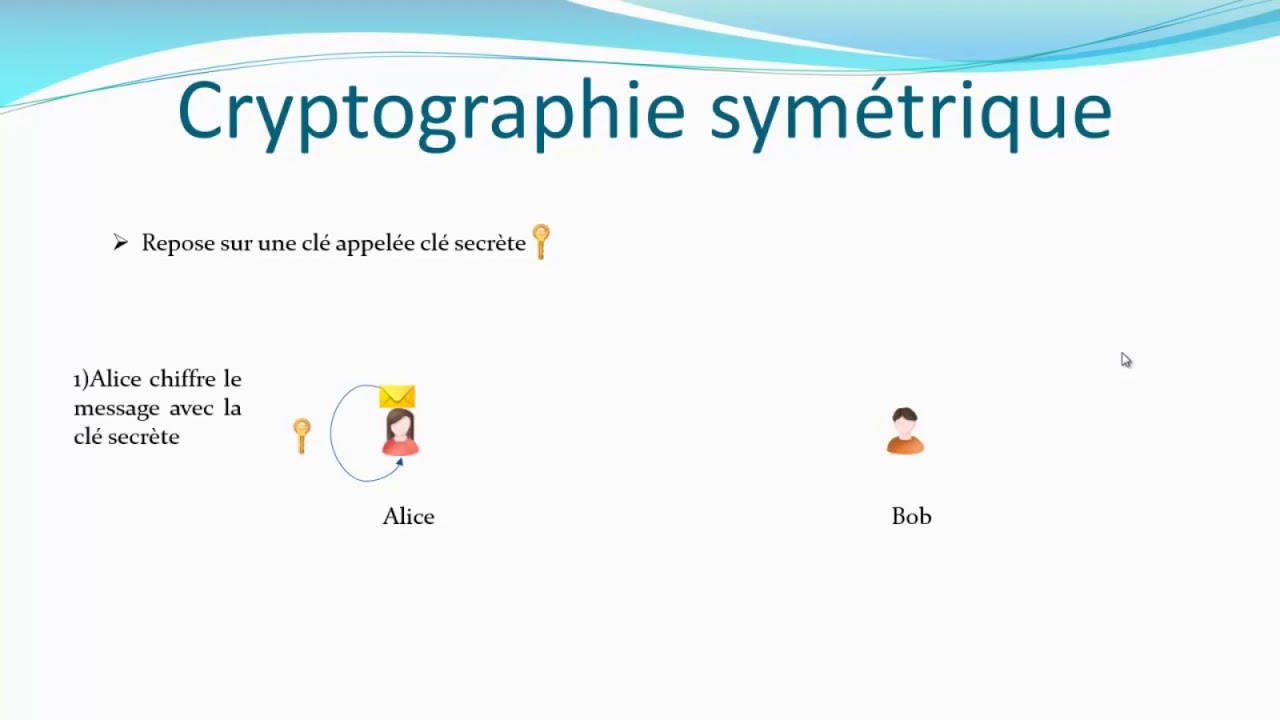 Cryptographie symétrique

➢ Repose sur une clé appelée clé secrète

1)Alice chiffre le message avec la clé secrète

Alice

Bob